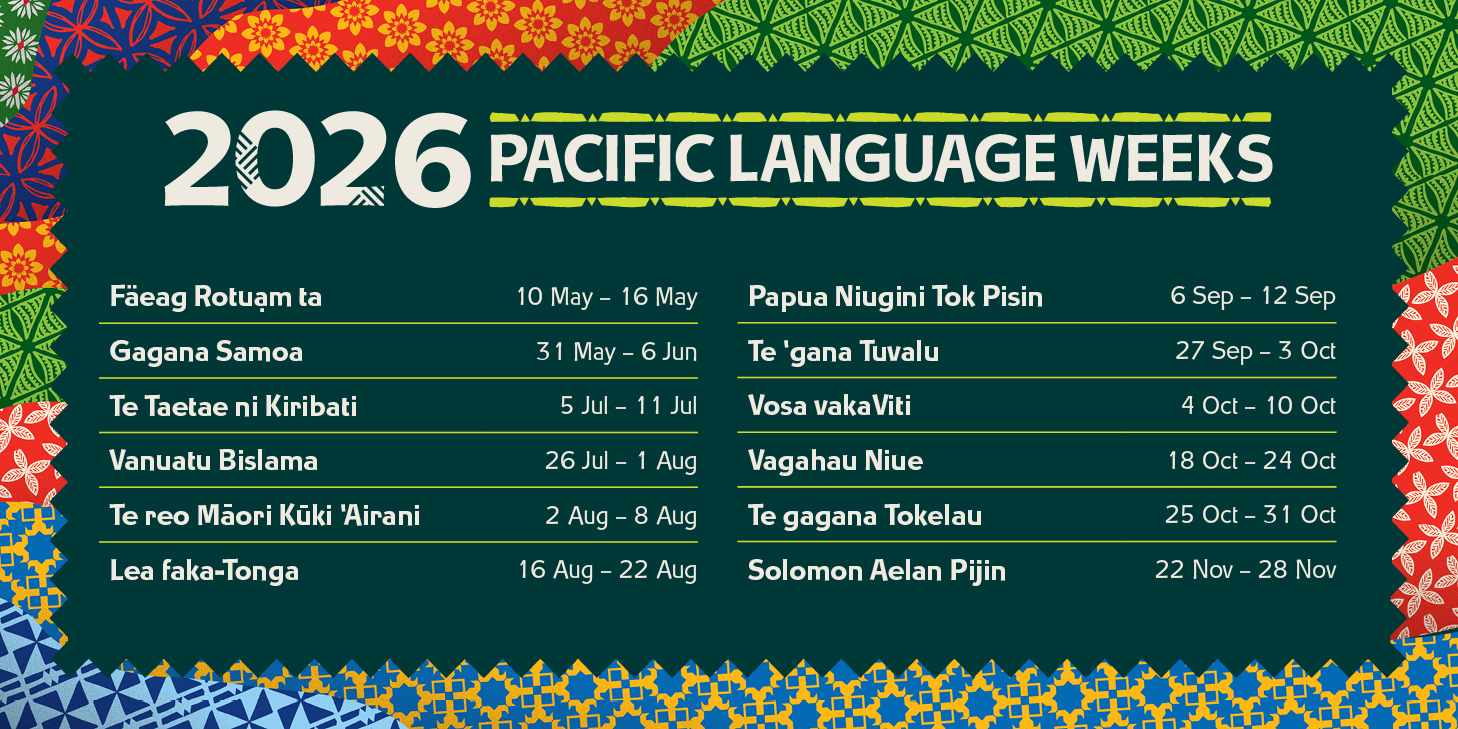 2026 PACIFIC LANGUAGE WEEKS

| | |
|---|---|
| Fäeag Rotuạm ta | 10 May – 16 May |
| Gagana Samoa | 31 May – 6 Jun |
| Te Taetae ni Kiribati | 5 Jul – 11 Jul |
| Vanuatu Bislama | 26 Jul – 1 Aug |
| Te reo Māori Kūki 'Airani | 2 Aug – 8 Aug |
| Lea faka-Tonga | 16 Aug – 22 Aug |

| | |
|---|---|
| Papua Niugini Tok Pisin | 6 Sep – 12 Sep |
| Te 'gana Tuvalu | 27 Sep – 3 Oct |
| Vosa vakaViti | 4 Oct – 10 Oct |
| Vagahau Niue | 18 Oct – 24 Oct |
| Te gagana Tokelau | 25 Oct – 31 Oct |
| Solomon Aelan Pijin | 22 Nov – 28 Nov |